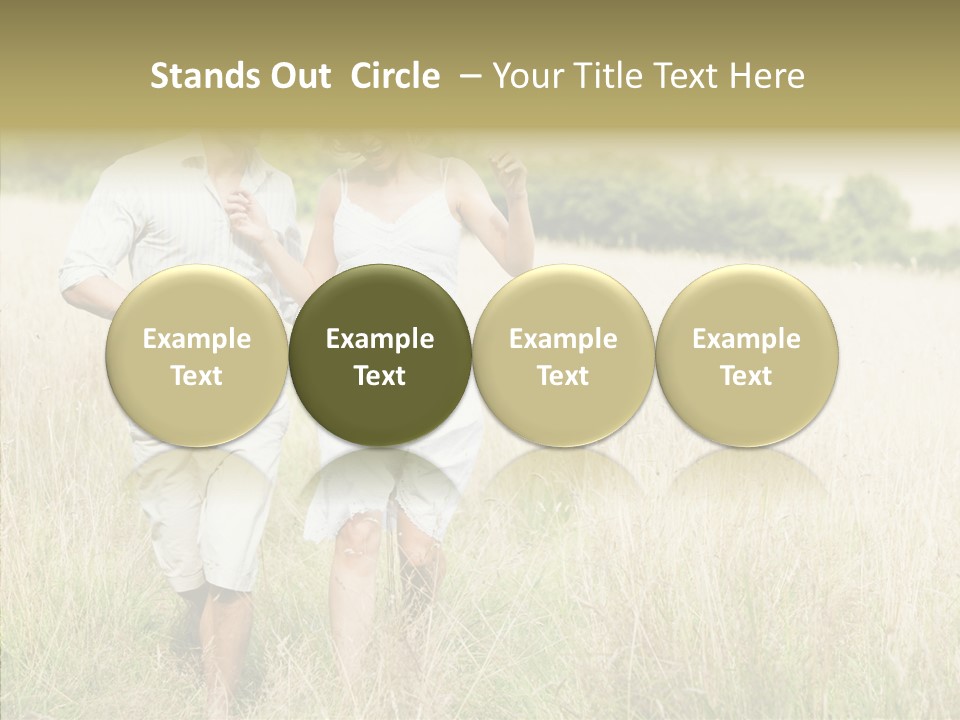 Stands Out Circle – Your Title Text Here

Example Text

Example Text

Example Text

Example Text